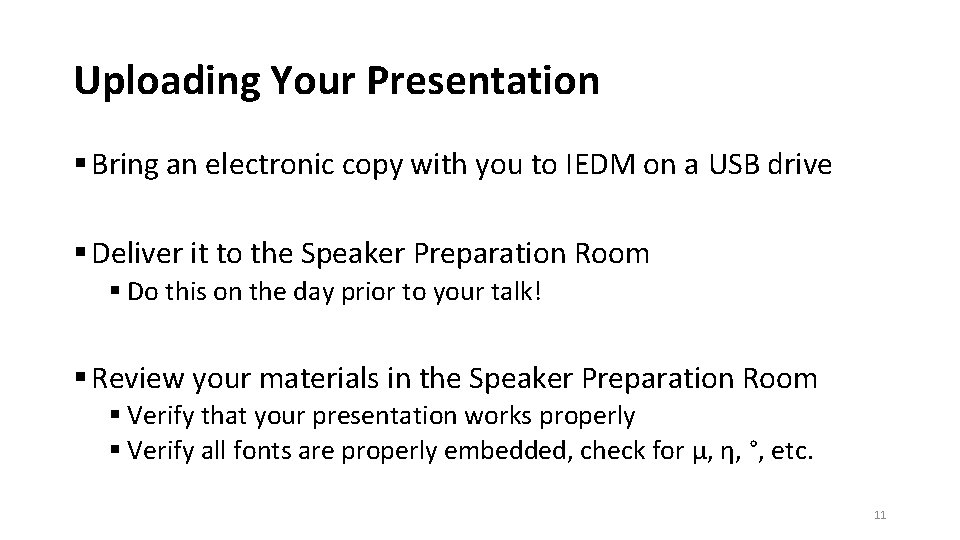 Uploading Your Presentation

▪ Bring an electronic copy with you to IEDM on a USB drive

▪ Deliver it to the Speaker Preparation Room
▪ Do this on the day prior to your talk!

▪ Review your materials in the Speaker Preparation Room
▪ Verify that your presentation works properly
▪ Verify all fonts are properly embedded, check for μ, η, °, etc.

11